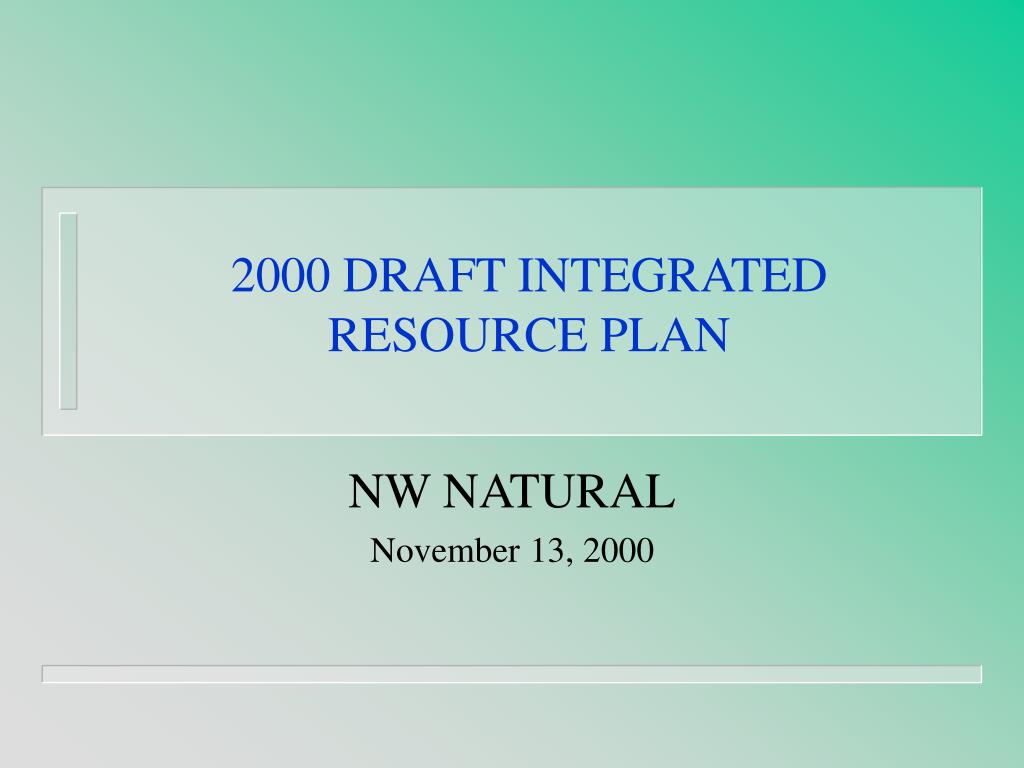 2000 DRAFT INTEGRATED RESOURCE PLAN

NW NATURAL

November 13, 2000